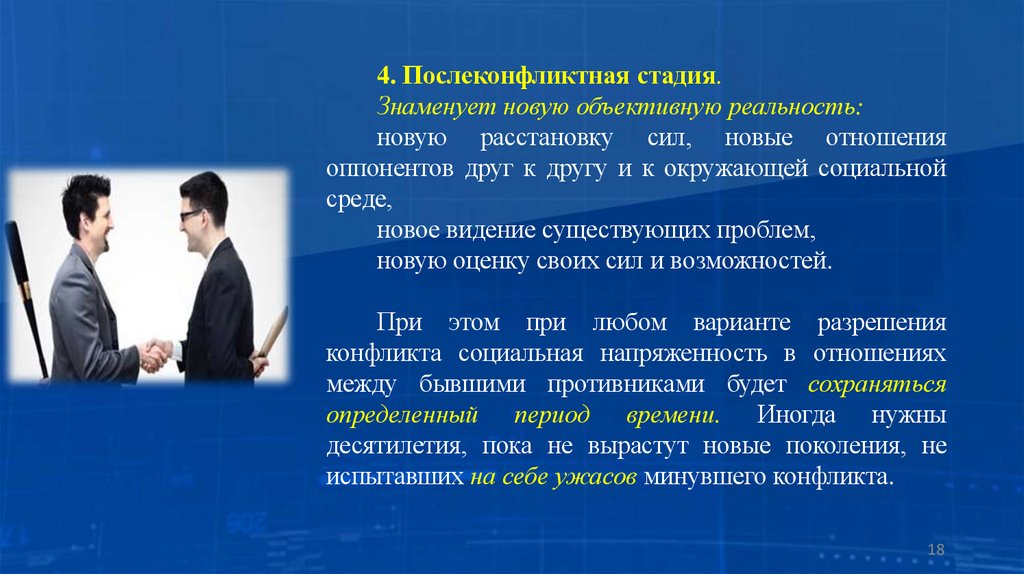 4. Послеконфликтная стадия.

Знаменует новую объективную реальность:

новую расстановку сил, новые отношения оппонентов друг к другу и к окружающей социальной среде,

новое видение существующих проблем,

новую оценку своих сил и возможностей.

При этом при любом варианте разрешения конфликта социальная напряженность в отношениях между бывшими противниками будет сохраняться определенный период времени. Иногда нужны десятилетия, пока не вырастут новые поколения, не испытавших на себе ужасов минувшего конфликта.

18